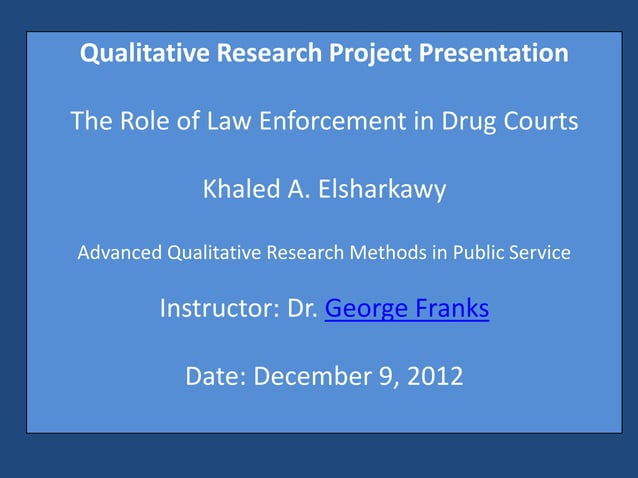 Qualitative Research Project Presentation

The Role of Law Enforcement in Drug Courts

Khaled A. Elsharkawy

Advanced Qualitative Research Methods in Public Service

Instructor: Dr. George Franks

Date: December 9, 2012